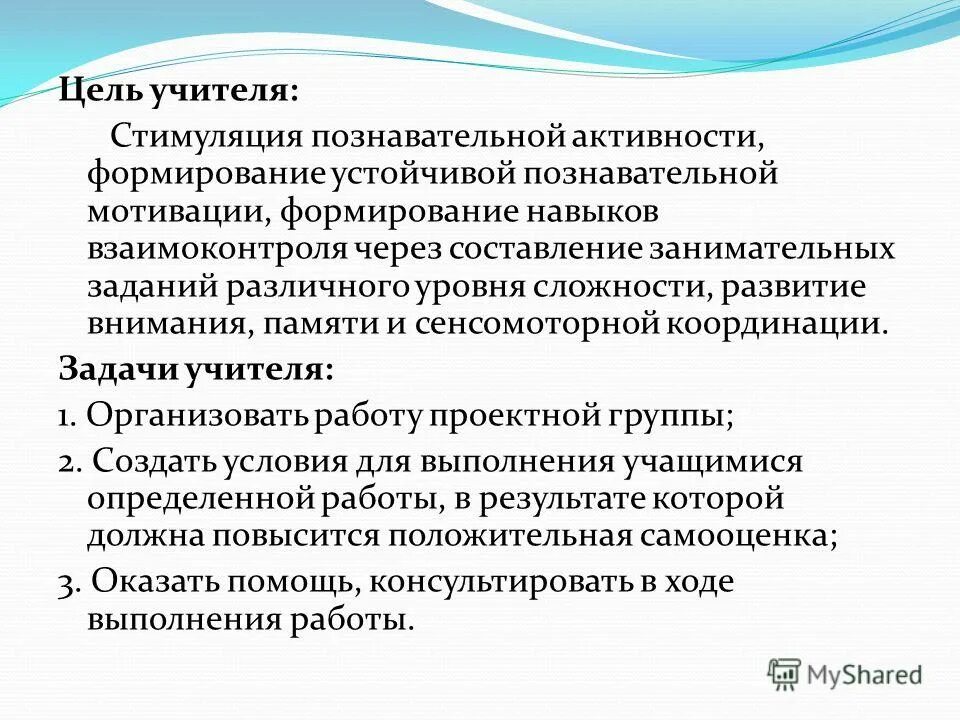 Цель учителя:

Стимуляция познавательной активности, формирование устойчивой познавательной мотивации, формирование навыков взаимоконтроля через составление занимательных заданий различного уровня сложности, развитие внимания, памяти и сенсомоторной координации.

Задачи учителя:

1. Организовать работу проектной группы;

2. Создать условия для выполнения учащимися определенной работы, в результате которой должна повысится положительная самооценка;

3. Оказать помощь, консультировать в ходе выполнения работы.

MyShared